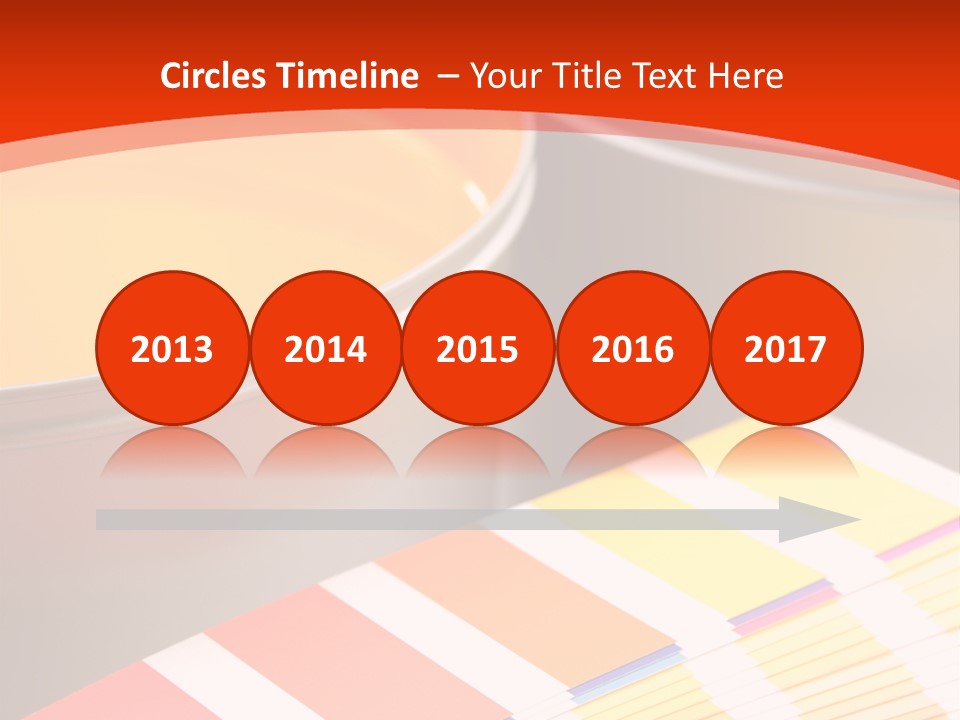 Circles Timeline – Your Title Text Here

2013 2014 2015 2016 2017